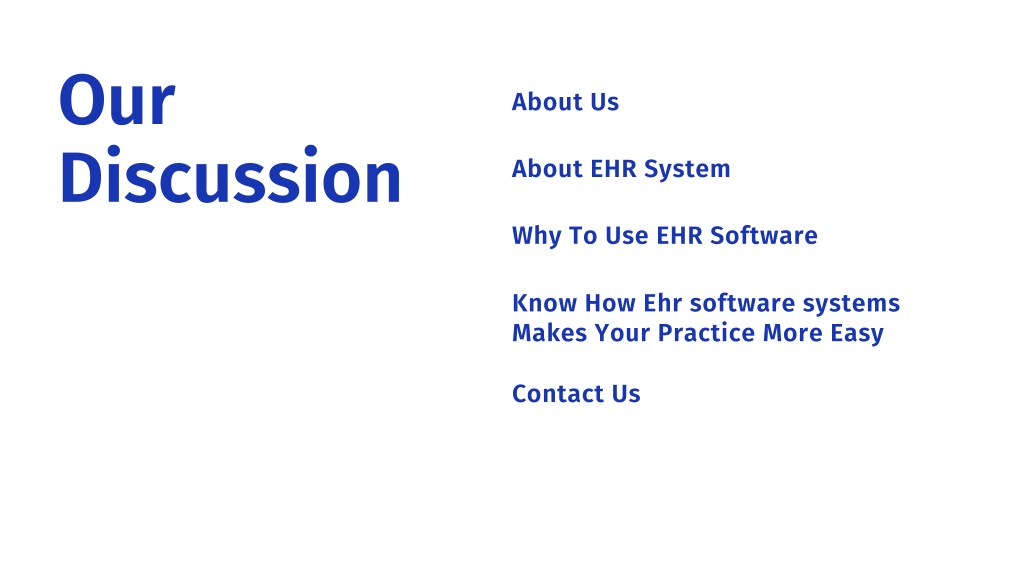 Our Discussion

About Us

About EHR System

Why To Use EHR Software

Know How Ehr software systems Makes Your Practice More Easy

Contact Us